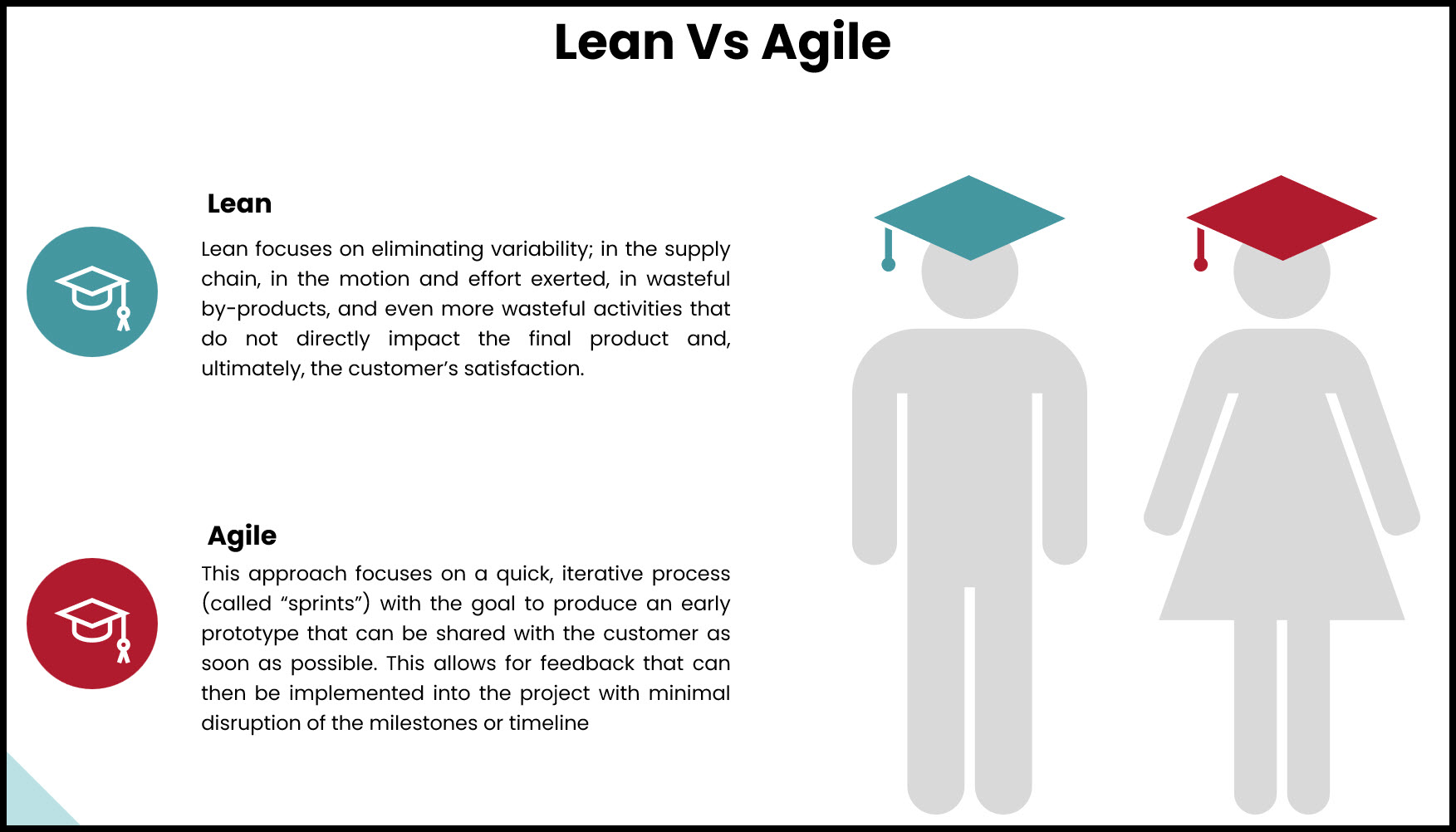 Lean Vs Agile

Lean

Lean focuses on eliminating variability; in the supply chain, in the motion and effort exerted, in wasteful by-products, and even more wasteful activities that do not directly impact the final product and, ultimately, the customer's satisfaction.

Agile

This approach focuses on a quick, iterative process (called "sprints") with the goal to produce an early prototype that can be shared with the customer as soon as possible. This allows for feedback that can then be implemented into the project with minimal disruption of the milestones or timeline